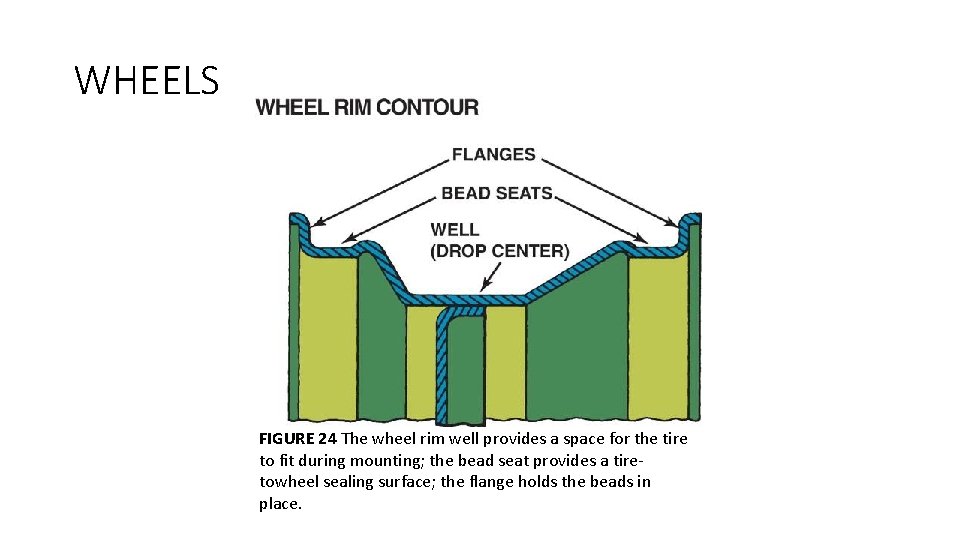 WHEELS

WHEEL RIM CONTOUR

FLANGES

BEAD SEATS

WELL
(DROP CENTER)

FIGURE 24 The wheel rim well provides a space for the tire to fit during mounting; the bead seat provides a tire-towheel sealing surface; the flange holds the beads in place.